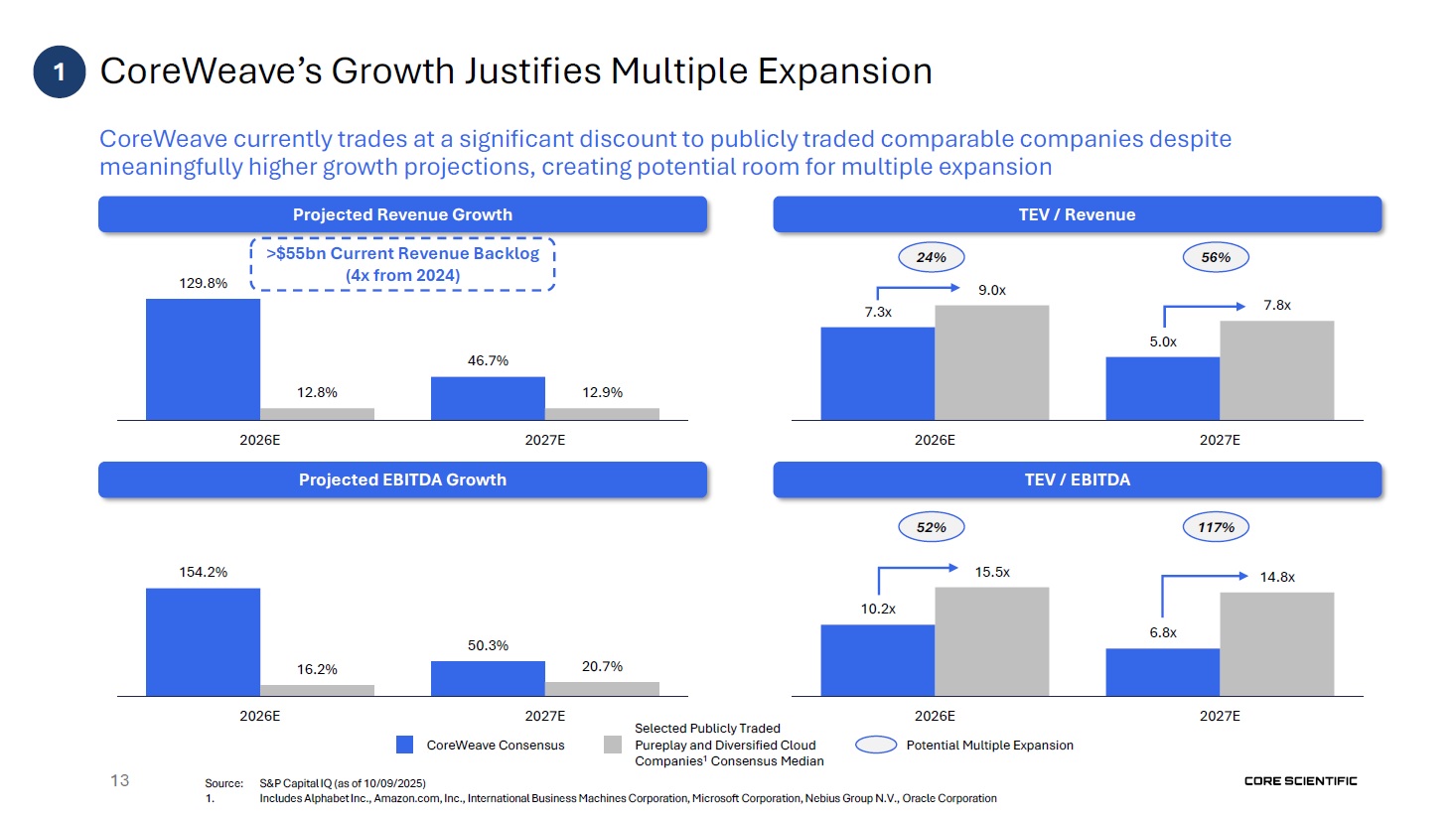 1 CoreWeave's Growth Justifies Multiple Expansion

CoreWeave currently trades at a significant discount to publicly traded comparable companies despite meaningfully higher growth projections, creating potential room for multiple expansion

Projected Revenue Growth

>$55bn Current Revenue Backlog (4x from 2024)

129.8%
12.8%
46.7%
12.9%
2026E
2027E

TEV / Revenue

24%
56%
7.3x
9.0x
5.0x
7.8x
2026E
2027E

Projected EBITDA Growth

154.2%
16.2%
50.3%
20.7%
2026E
2027E

TEV / EBITDA

52%
117%
10.2x
15.5x
6.8x
14.8x
2026E
2027E

CoreWeave Consensus
Selected Publicly Traded Pureplay and Diversified Cloud Companies¹ Consensus Median
Potential Multiple Expansion

13

Source: S&P Capital IQ (as of 10/09/2025)
1. Includes Alphabet Inc., Amazon.com, Inc., International Business Machines Corporation, Microsoft Corporation, Nebius Group N.V., Oracle Corporation

CORE SCIENTIFIC